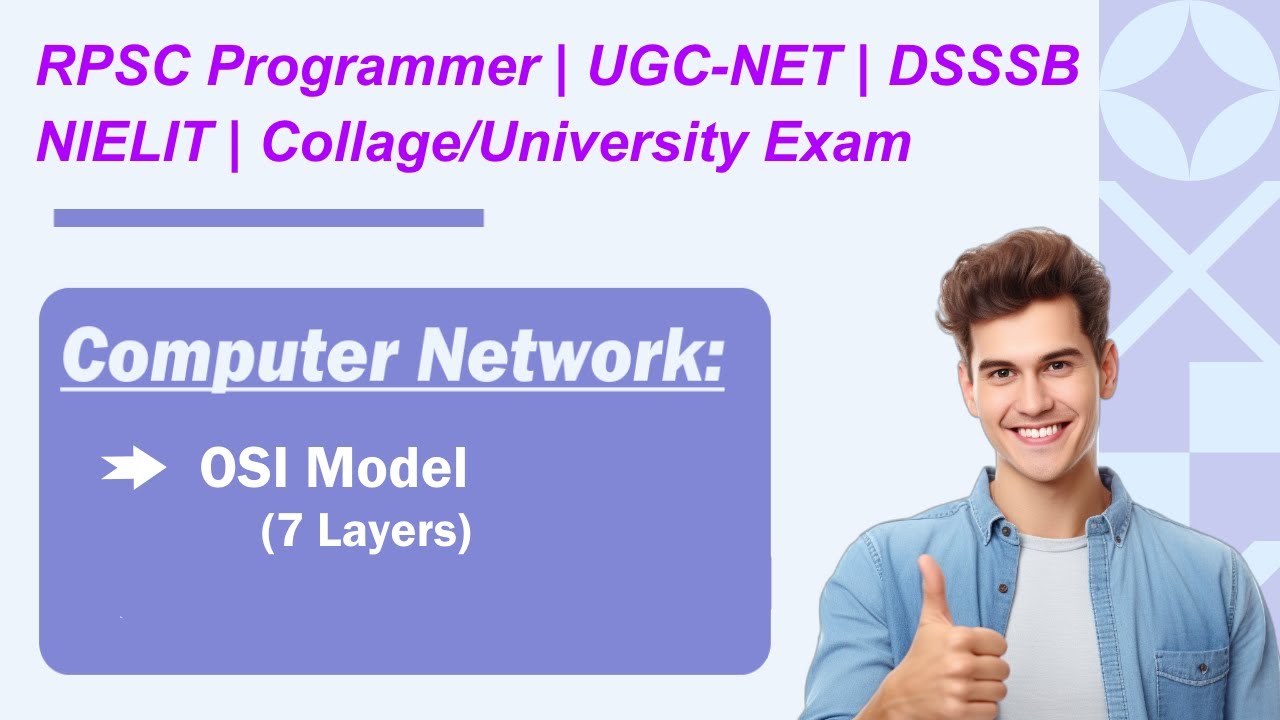 RPSC Programmer | UGC-NET | DSSSB
NIELIT | Collage/University Exam

Computer Network:

OSI Model
(7 Layers)